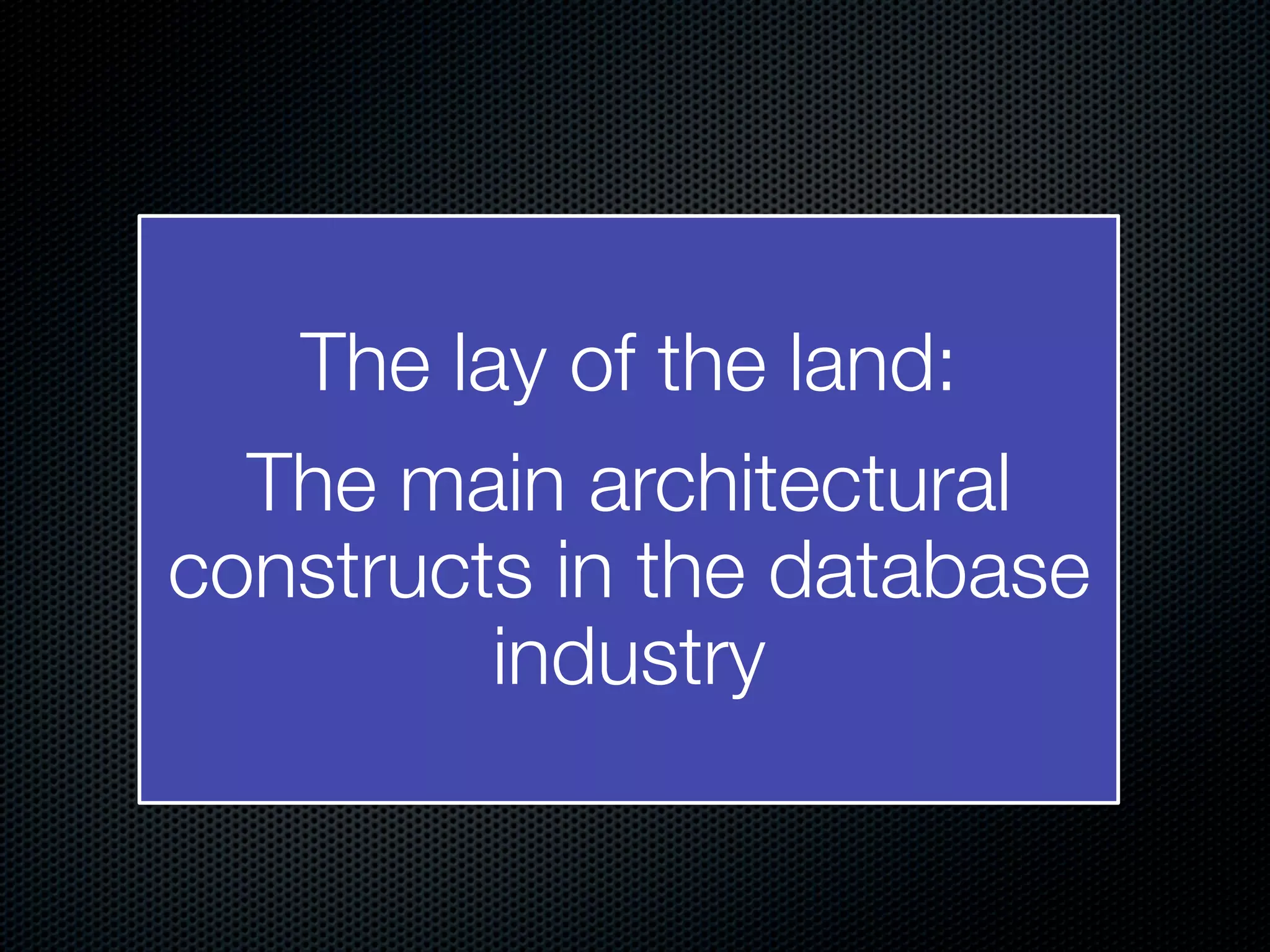 The lay of the land:

The main architectural constructs in the database industry